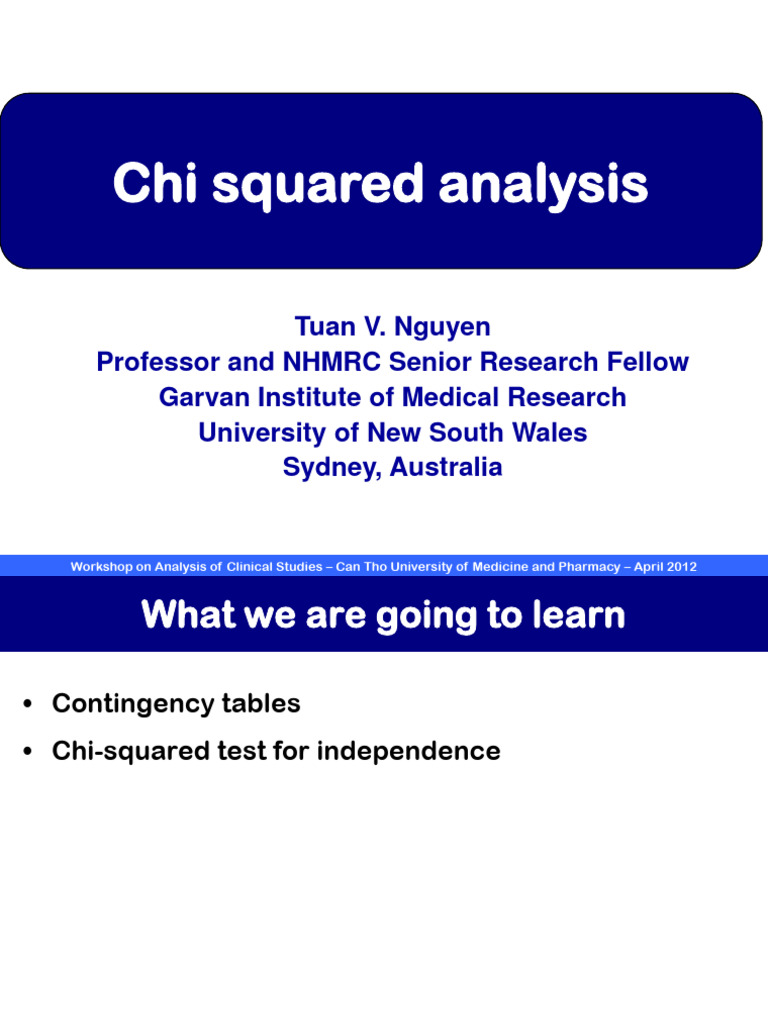 Chi squared analysis

Tuan V. Nguyen
Professor and NHMRC Senior Research Fellow
Garvan Institute of Medical Research
University of New South Wales
Sydney, Australia

Workshop on Analysis of Clinical Studies – Can Tho University of Medicine and Pharmacy – April 2012

What we are going to learn

• Contingency tables
• Chi-squared test for independence